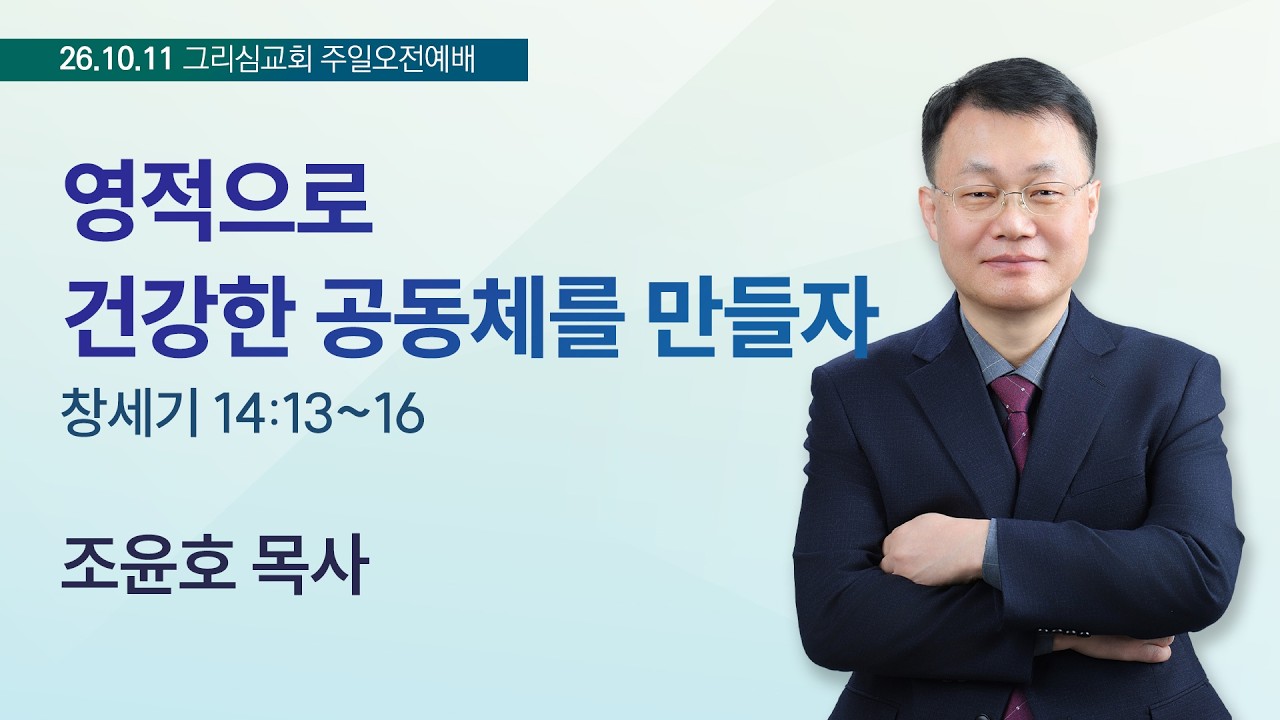 26.10.11 그리심교회 주일오전예배

영적으로
건강한 공동체를 만들자

창세기 14:13~16

조윤호 목사